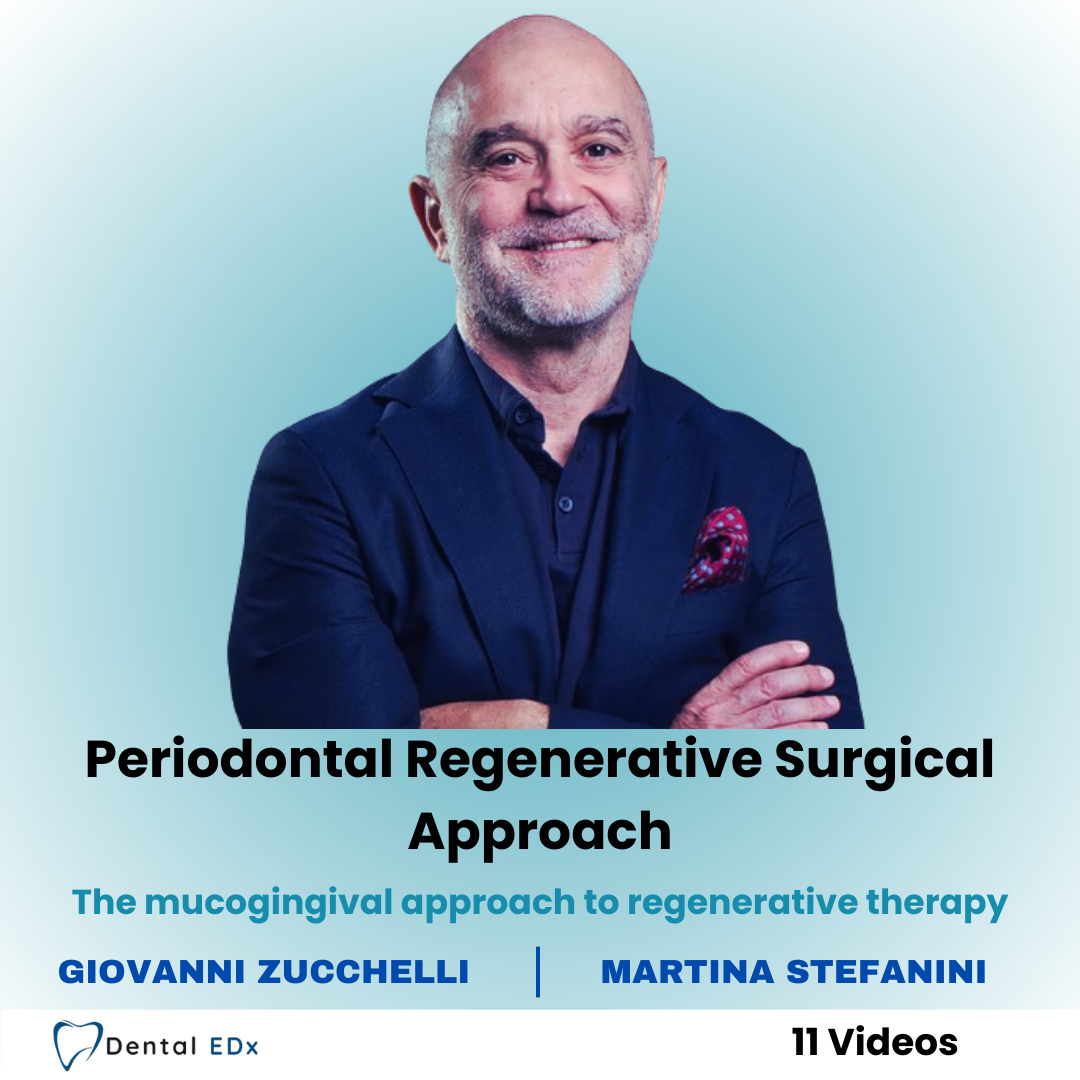 Periodontal Regenerative Surgical Approach

The mucogingival approach to regenerative therapy

GIOVANNI ZUCCHELLI | MARTINA STEFANINI

Dental EDx

11 Videos